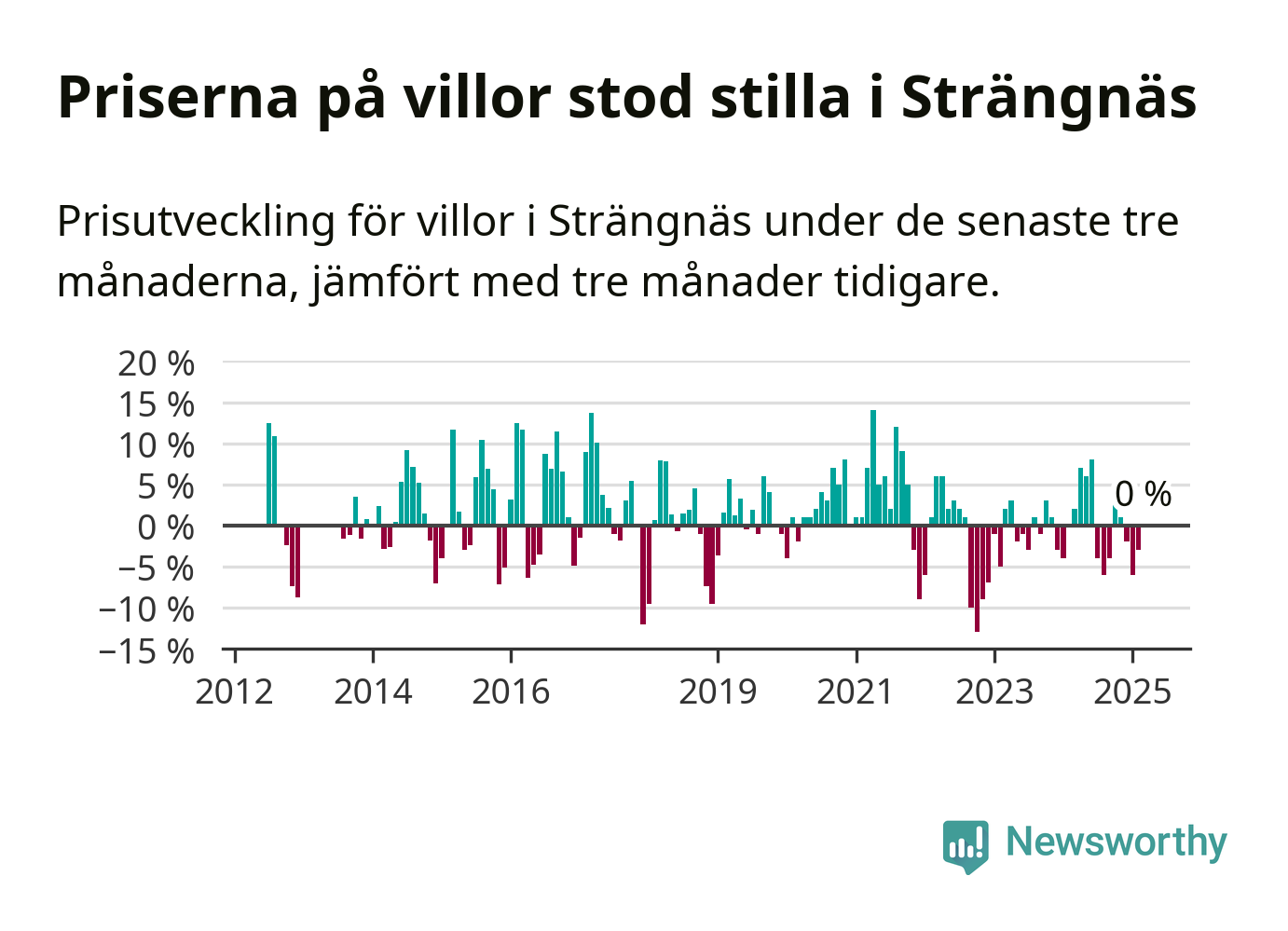 Priserna på villor stod stilla i Strängnäs

Prisutveckling för villor i Strängnäs under de senaste tre månaderna, jämfört med tre månader tidigare.

20 %
15 %
10 %
5 %
0 %
−5 %
−10 %
−15 %

0 %

2012
2014
2016
2019
2021
2023
2025

Newsworthy